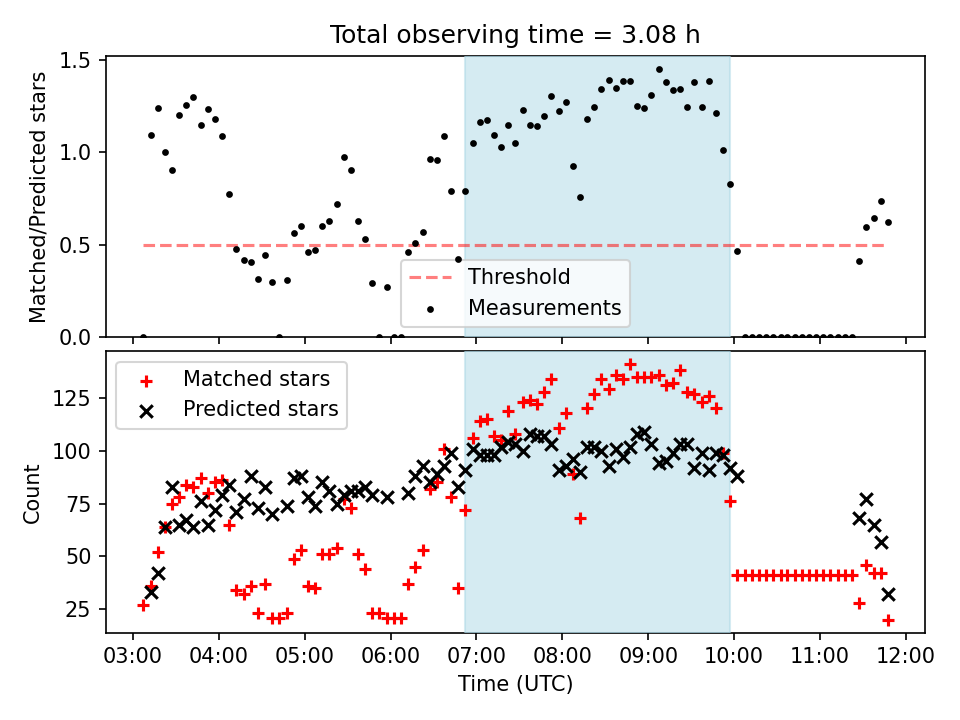 Total observing time = 3.08 h

Matched/Predicted stars

1.5
1.0
0.5
0.0

Threshold
Measurements

Matched stars
Predicted stars

Count

125
100
75
50
25

03:00 04:00 05:00 06:00 07:00 08:00 09:00 10:00 11:00 12:00

Time (UTC)